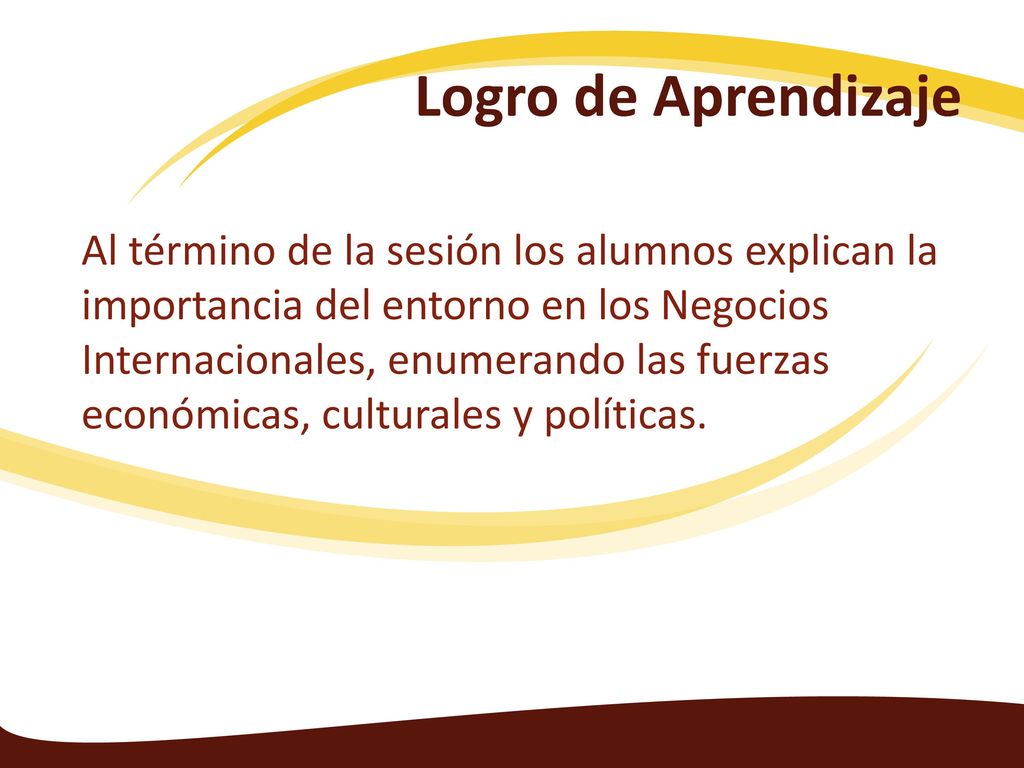 Logro de Aprendizaje

Al término de la sesión los alumnos explican la importancia del entorno en los Negocios Internacionales, enumerando las fuerzas económicas, culturales y políticas.